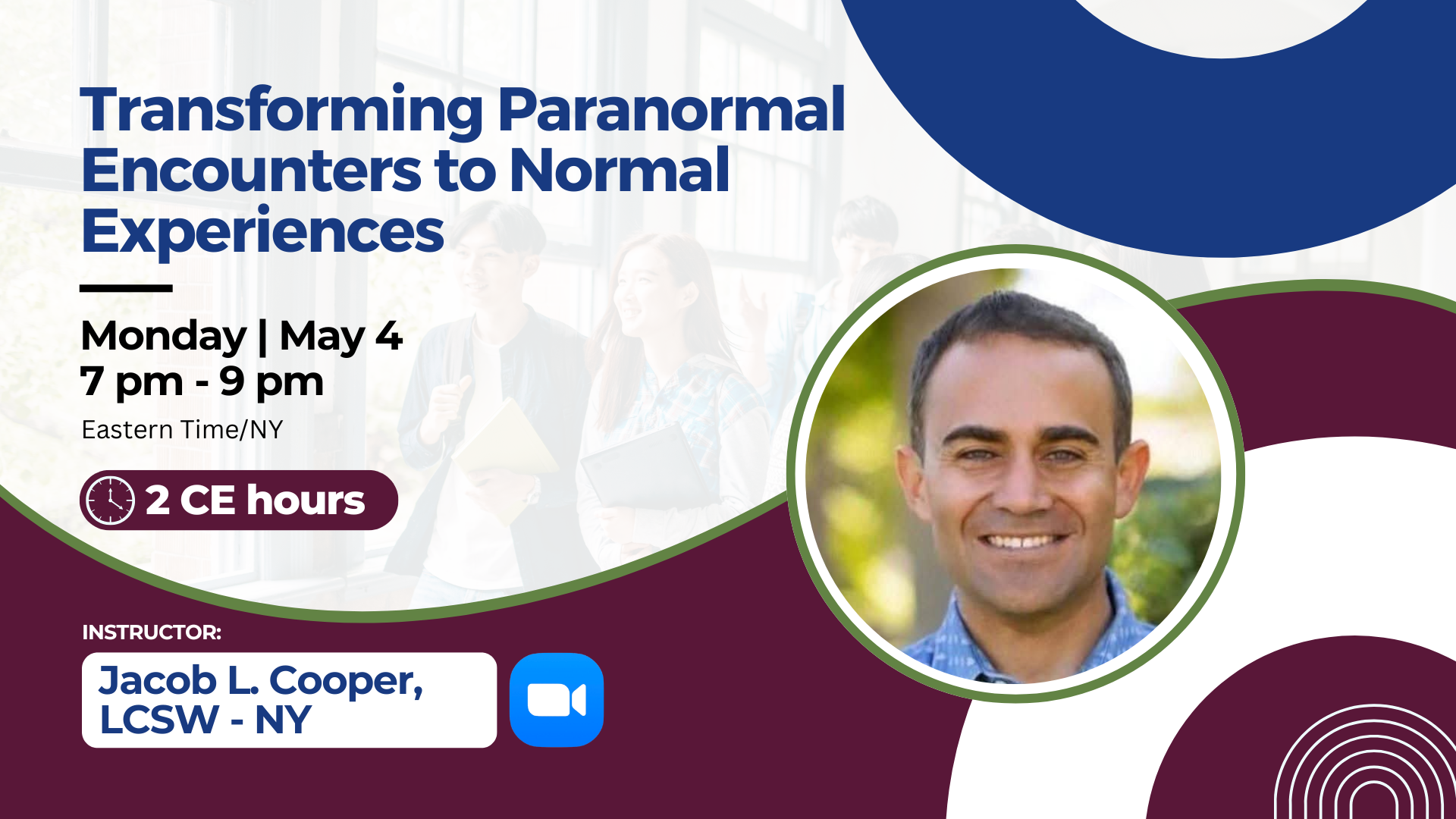 Transforming Paranormal Encounters to Normal Experiences

Monday | May 4
7 pm - 9 pm
Eastern Time/NY

2 CE hours

INSTRUCTOR:

Jacob L. Cooper, LCSW - NY